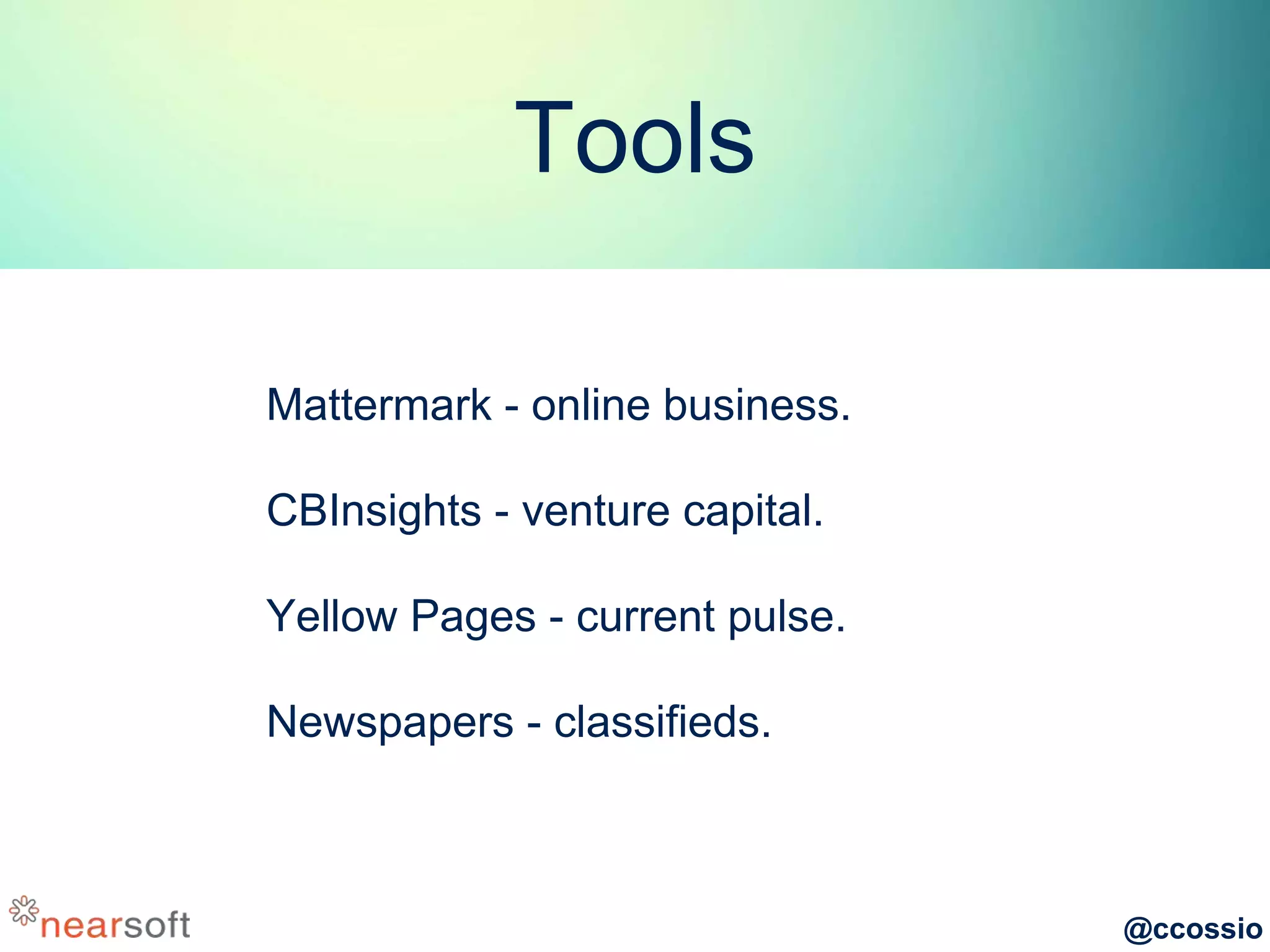 Tools

Mattermark - online business.

CBInsights - venture capital.

Yellow Pages - current pulse.

Newspapers - classifieds.

nearsoft

@ccossio